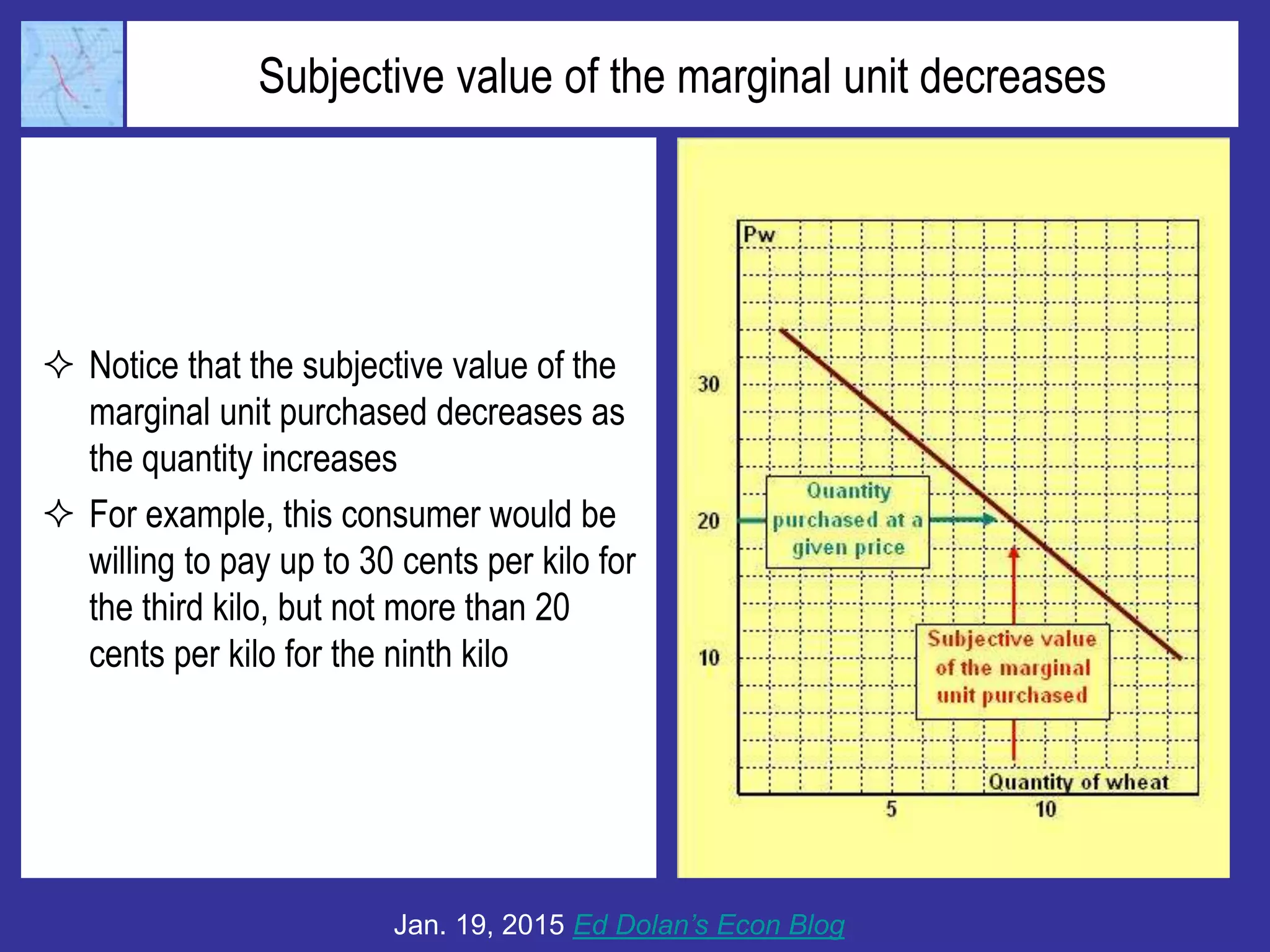 Subjective value of the marginal unit decreases

✧ Notice that the subjective value of the marginal unit purchased decreases as the quantity increases

✧ For example, this consumer would be willing to pay up to 30 cents per kilo for the third kilo, but not more than 20 cents per kilo for the ninth kilo

Pw

30

20

10

Quantity purchased at a given price

Subjective value of the marginal unit purchased

Quantity of wheat

5

10

Jan. 19, 2015 Ed Dolan's Econ Blog